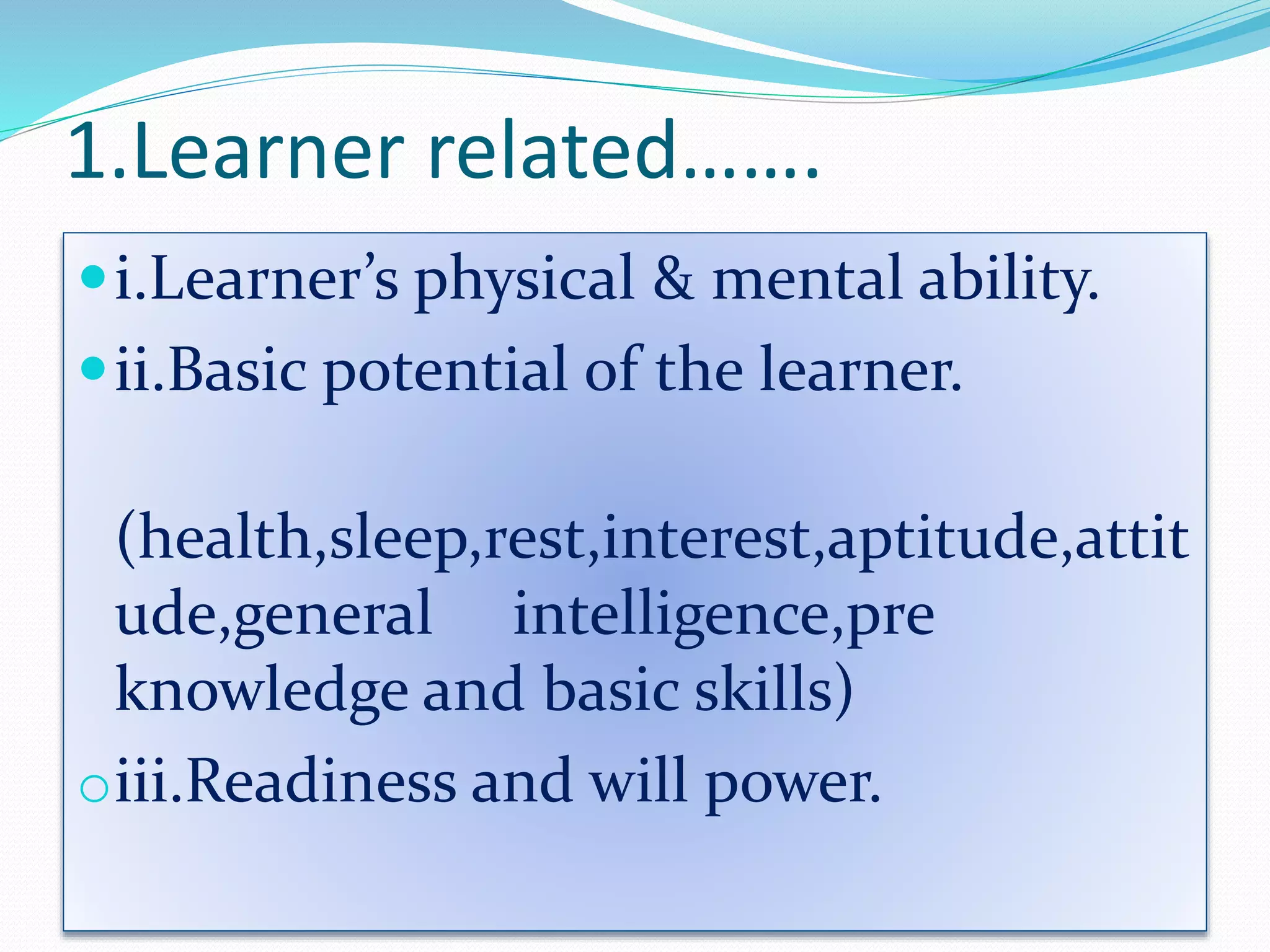 1.Learner related…….

i.Learner’s physical & mental ability.

ii.Basic potential of the learner.

(health,sleep,rest,interest,aptitude,attitude,general intelligence,pre knowledge and basic skills)

iii.Readiness and will power.